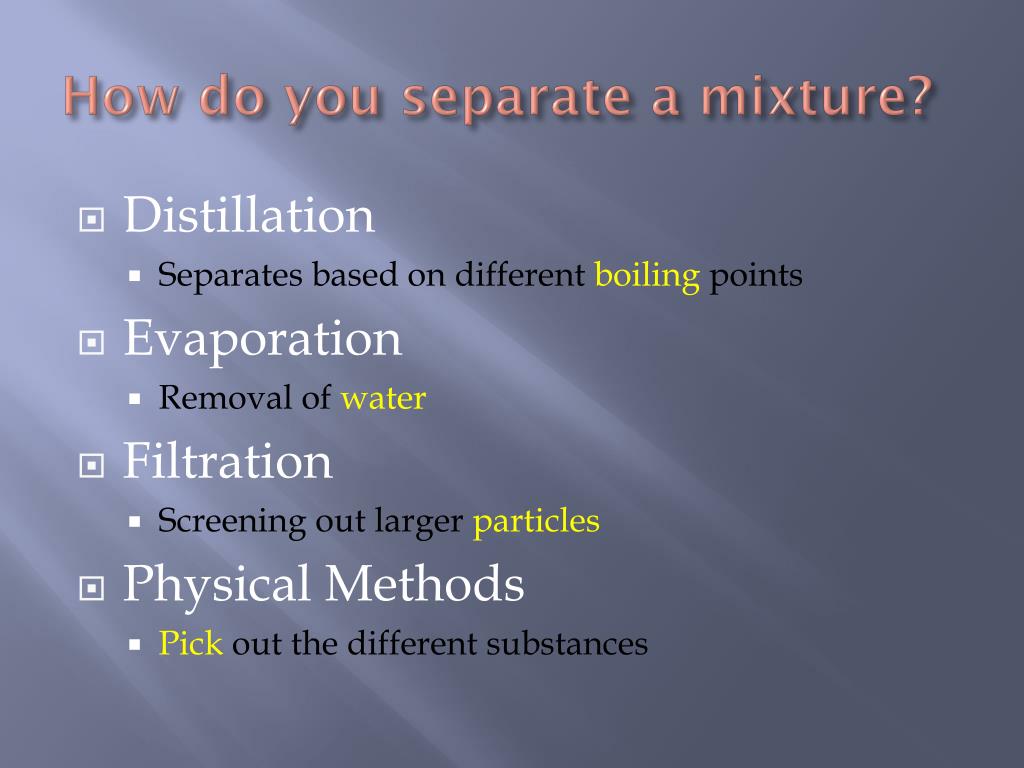 How do you separate a mixture?

Distillation
Separates based on different boiling points

Evaporation
Removal of water

Filtration
Screening out larger particles

Physical Methods
Pick out the different substances